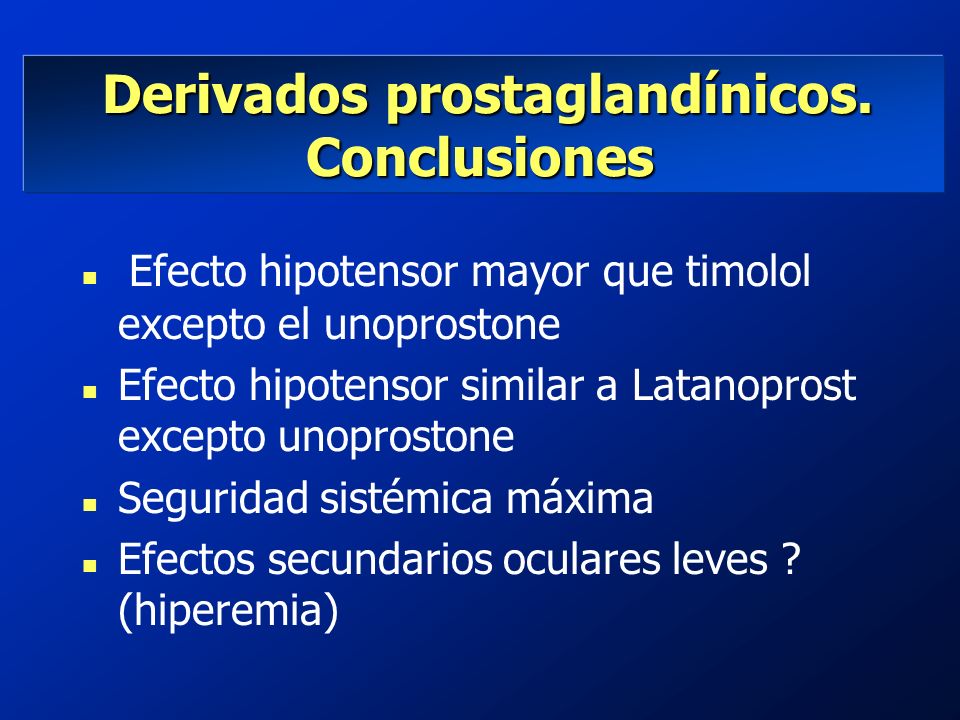 Derivados prostaglandínicos. Conclusiones

- Efecto hipotensor mayor que timolol excepto el unoprostone
- Efecto hipotensor similar a Latanoprost excepto unoprostone
- Seguridad sistémica máxima
- Efectos secundarios oculares leves ? (hiperemia)